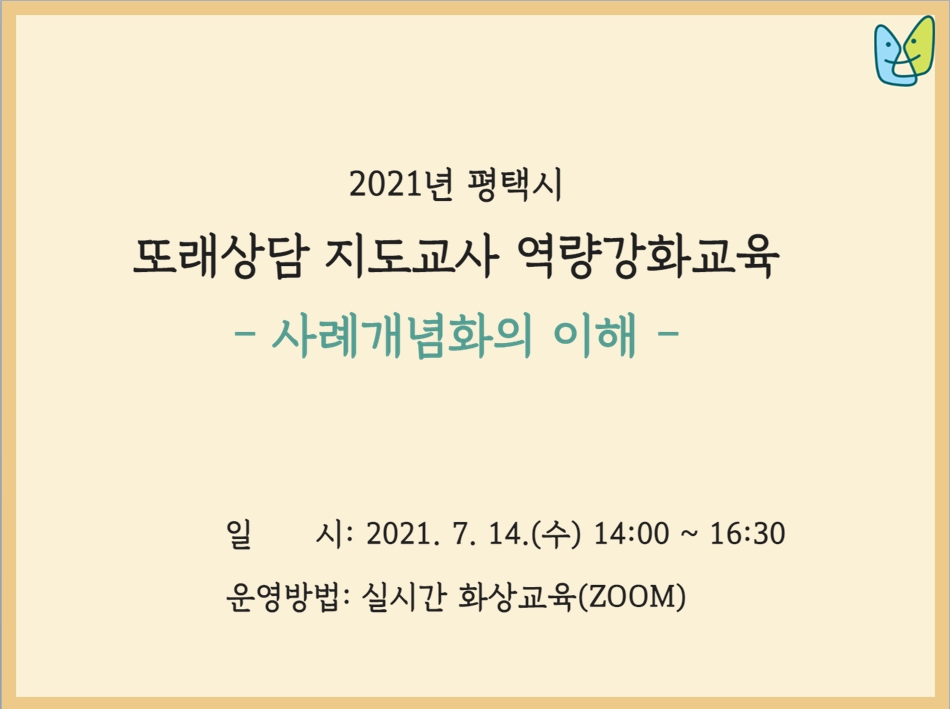 2021년 평택시
또래상담 지도교사 역량강화교육
- 사례개념화의 이해 -

일 시: 2021. 7. 14.(수) 14:00 ~ 16:30
운영방법: 실시간 화상교육(ZOOM)